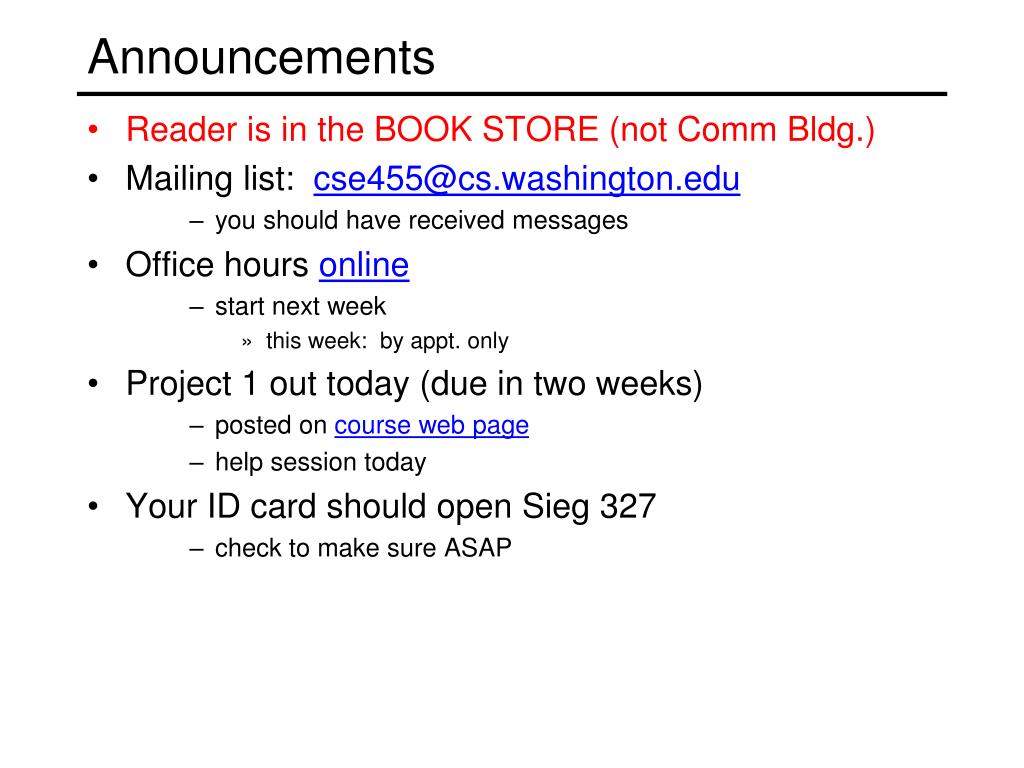 Announcements

• Reader is in the BOOK STORE (not Comm Bldg.)
• Mailing list: cse455@cs.washington.edu
  – you should have received messages
• Office hours online
  – start next week
    » this week: by appt. only
• Project 1 out today (due in two weeks)
  – posted on course web page
  – help session today
• Your ID card should open Sieg 327
  – check to make sure ASAP